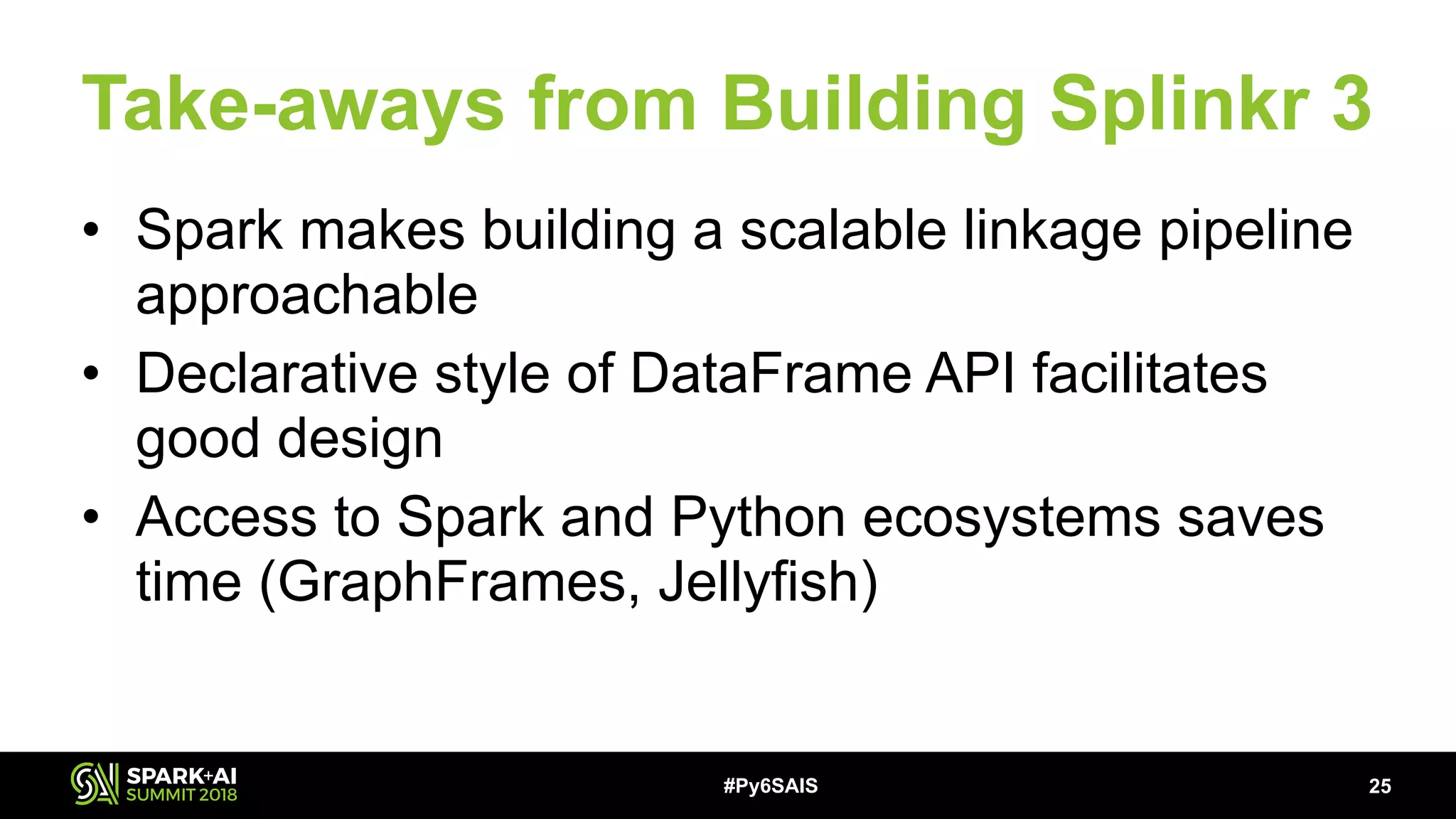 Take-aways from Building Splinkr 3

• Spark makes building a scalable linkage pipeline approachable
• Declarative style of DataFrame API facilitates good design
• Access to Spark and Python ecosystems saves time (GraphFrames, Jellyfish)

SPARK+AI SUMMIT 2018

#Py6SAIS

25